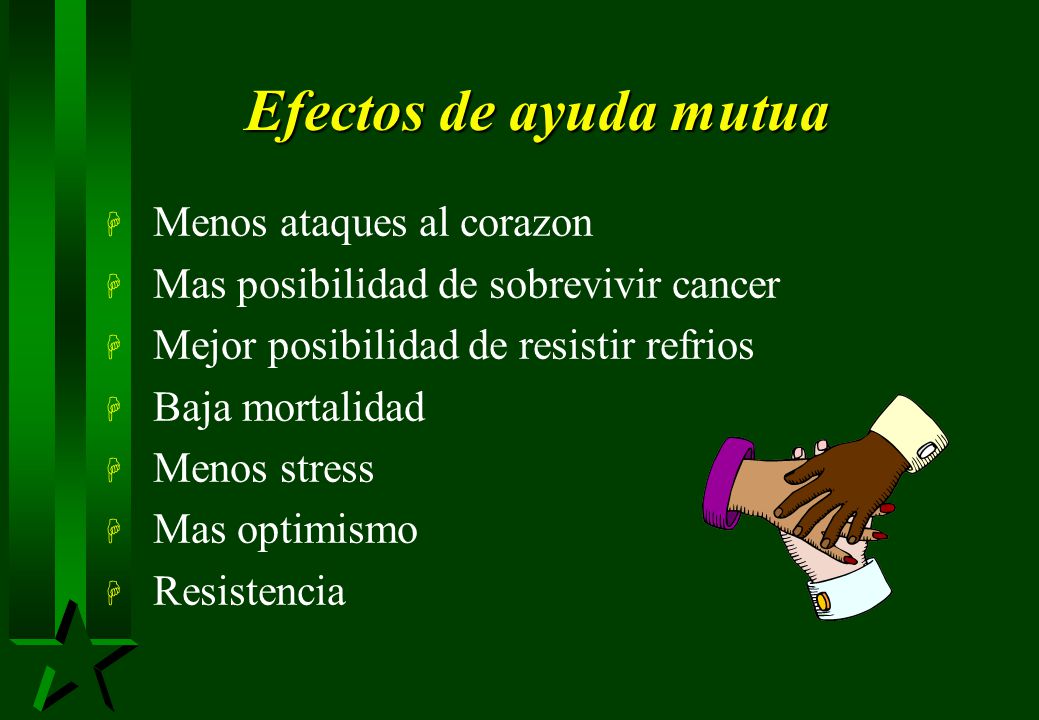 Efectos de ayuda mutua

Menos ataques al corazon

Mas posibilidad de sobrevivir cancer

Mejor posibilidad de resistir refrios

Baja mortalidad

Menos stress

Mas optimismo

Resistencia